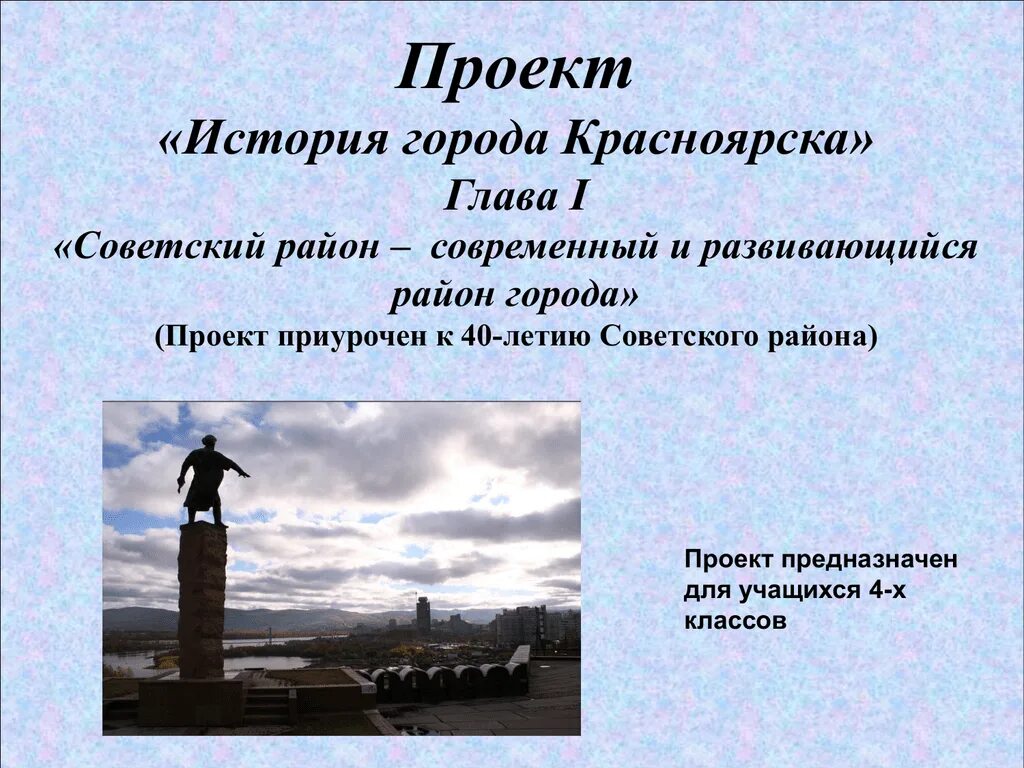 Проект
«История города Красноярска»
Глава I
«Советский район – современный и развивающийся район города»
(Проект приурочен к 40-летию Советского района)

Проект предназначен для учащихся 4-х классов